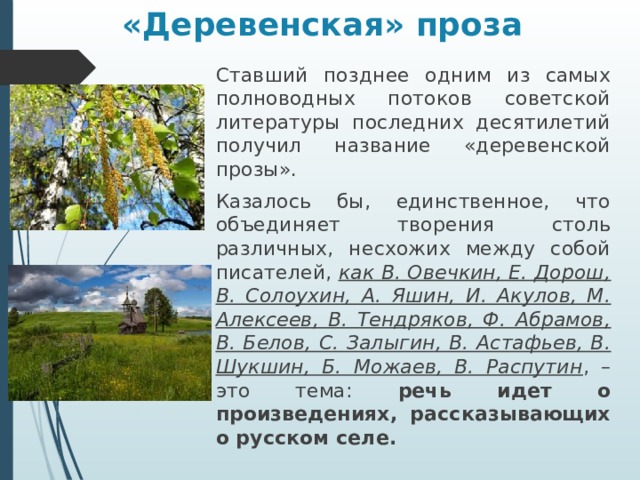 «Деревенская» проза

Ставший позднее одним из самых полноводных потоков советской литературы последних десятилетий получил название «деревенской прозы».

Казалось бы, единственное, что объединяет творения столь различных, несхожих между собой писателей, как В. Овечкин, Е. Дорош, В. Солоухин, А. Яшин, И. Акулов, М. Алексеев, В. Тендряков, Ф. Абрамов, В. Белов, С. Залыгин, В. Астафьев, В. Шукшин, Б. Можаев, В. Распутин, – это тема: речь идет о произведениях, рассказывающих о русском селе.